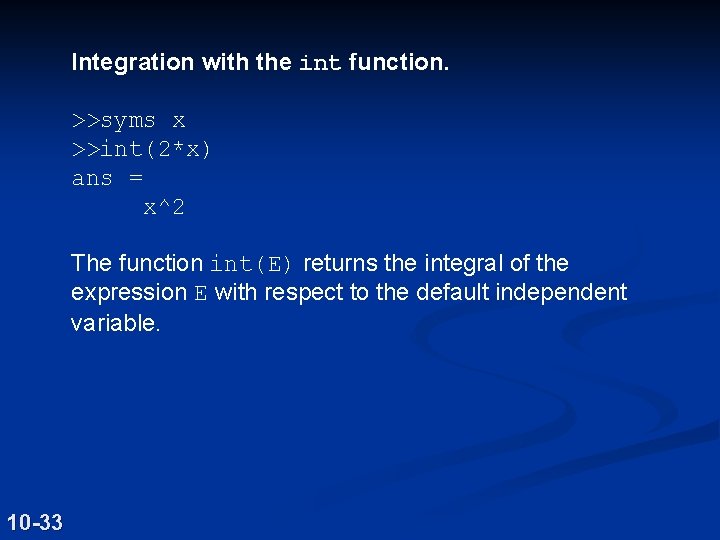 Integration with the int function.

>>syms x
>>int(2*x)
ans =
x^2

The function int(E) returns the integral of the expression E with respect to the default independent variable.

10-33